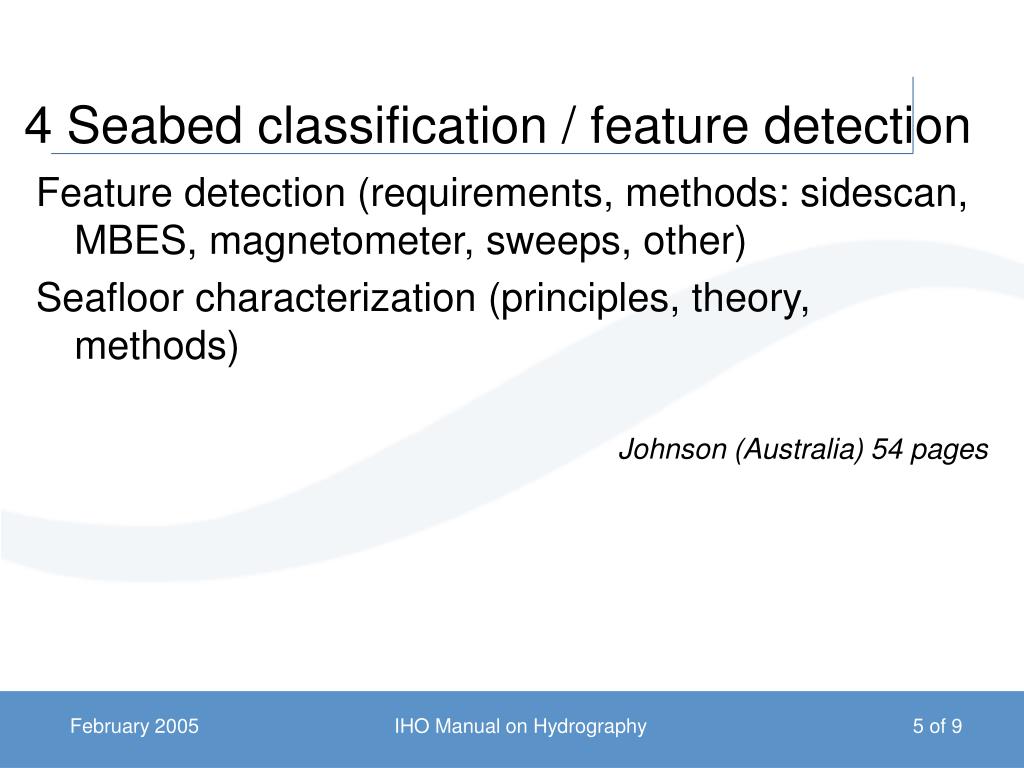 4 Seabed classification / feature detection

Feature detection (requirements, methods: sidescan, MBES, magnetometer, sweeps, other)

Seafloor characterization (principles, theory, methods)

Johnson (Australia) 54 pages

February 2005

IHO Manual on Hydrography

5 of 9